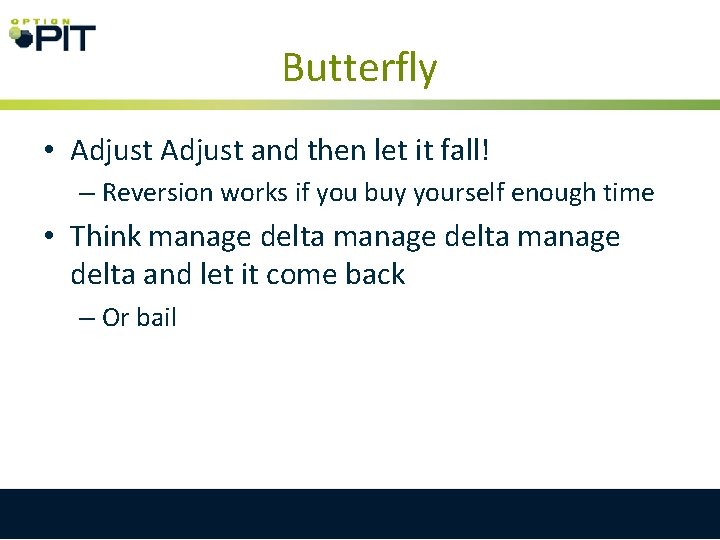 OPTION PIT

Butterfly

• Adjust Adjust and then let it fall!
– Reversion works if you buy yourself enough time
• Think manage delta manage delta manage delta and let it come back
– Or bail